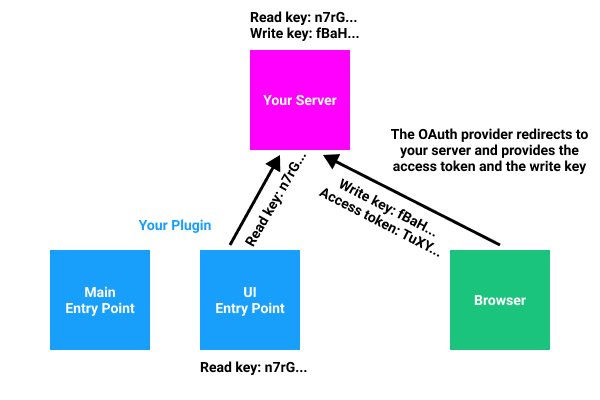 Read key: n7rG...
Write key: fBaH...

Your Server

The OAuth provider redirects to your server and provides the access token and the write key

Read key: n7rG...

Write key: fBaH...
Access token: TuXY...

Your Plugin

Main
Entry Point

UI
Entry Point

Browser

Read key: n7rG...